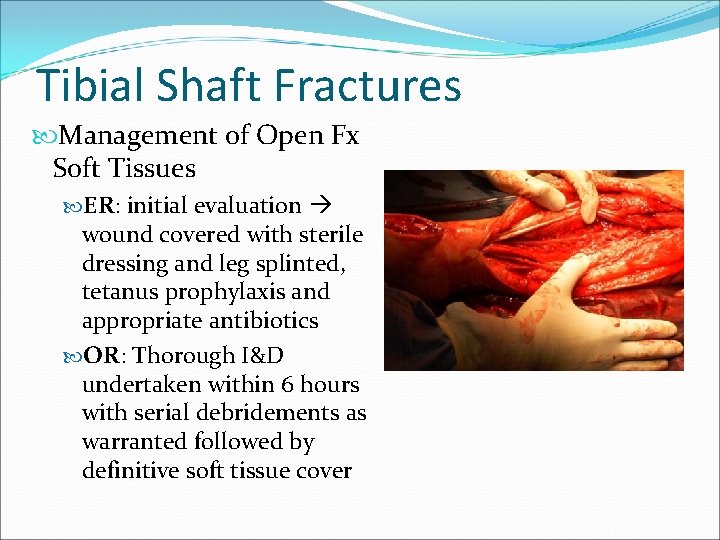 Tibial Shaft Fractures

Management of Open Fx Soft Tissues

ER: initial evaluation → wound covered with sterile dressing and leg splinted, tetanus prophylaxis and appropriate antibiotics

OR: Thorough I&D undertaken within 6 hours with serial debridements as warranted followed by definitive soft tissue cover